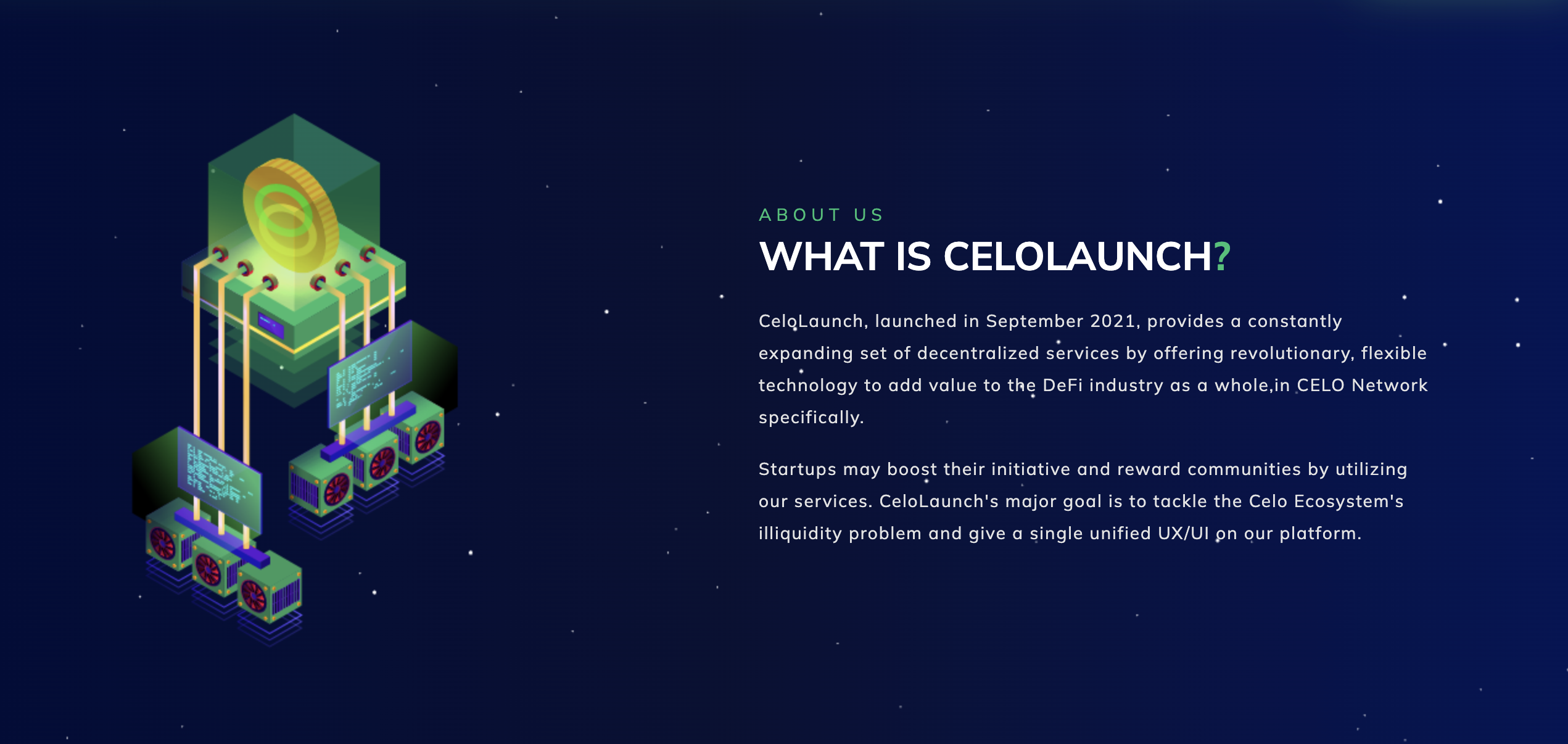 ABOUT US

WHAT IS CELOLAUNCH?

CeloLaunch, launched in September 2021, provides a constantly expanding set of decentralized services by offering revolutionary, flexible technology to add value to the DeFi industry as a whole,in CELO Network specifically.

Startups may boost their initiative and reward communities by utilizing our services. CeloLaunch's major goal is to tackle the Celo Ecosystem's illiquidity problem and give a single unified UX/UI on our platform.